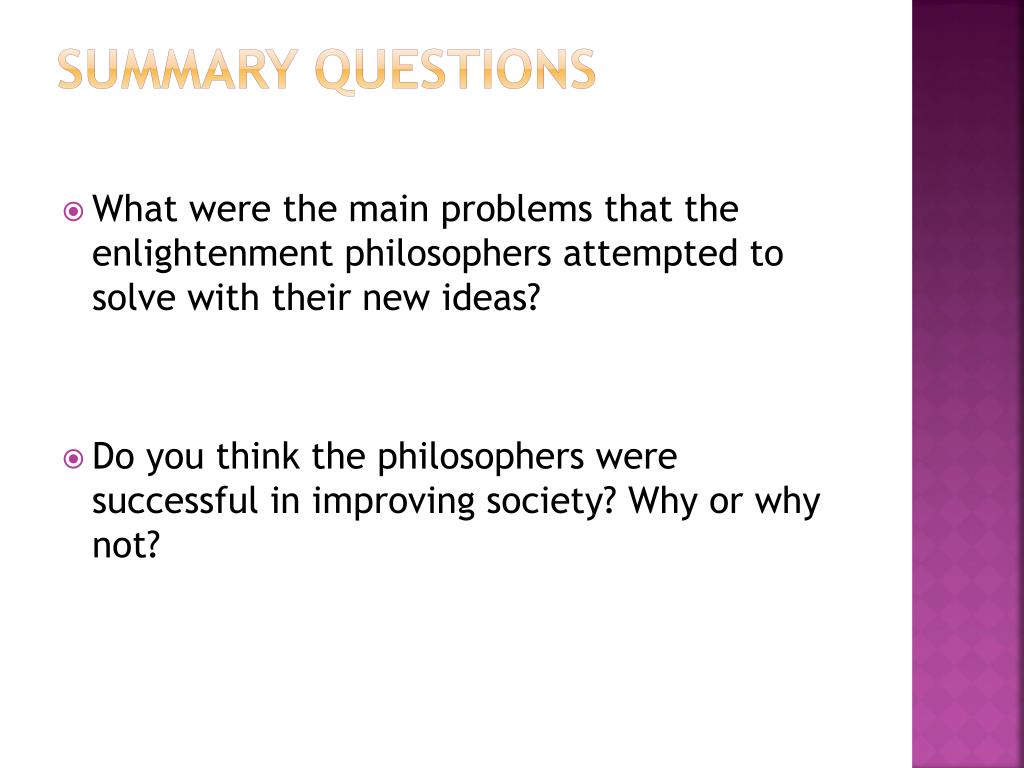 SUMMARY QUESTIONS

What were the main problems that the enlightenment philosophers attempted to solve with their new ideas?

Do you think the philosophers were successful in improving society? Why or why not?